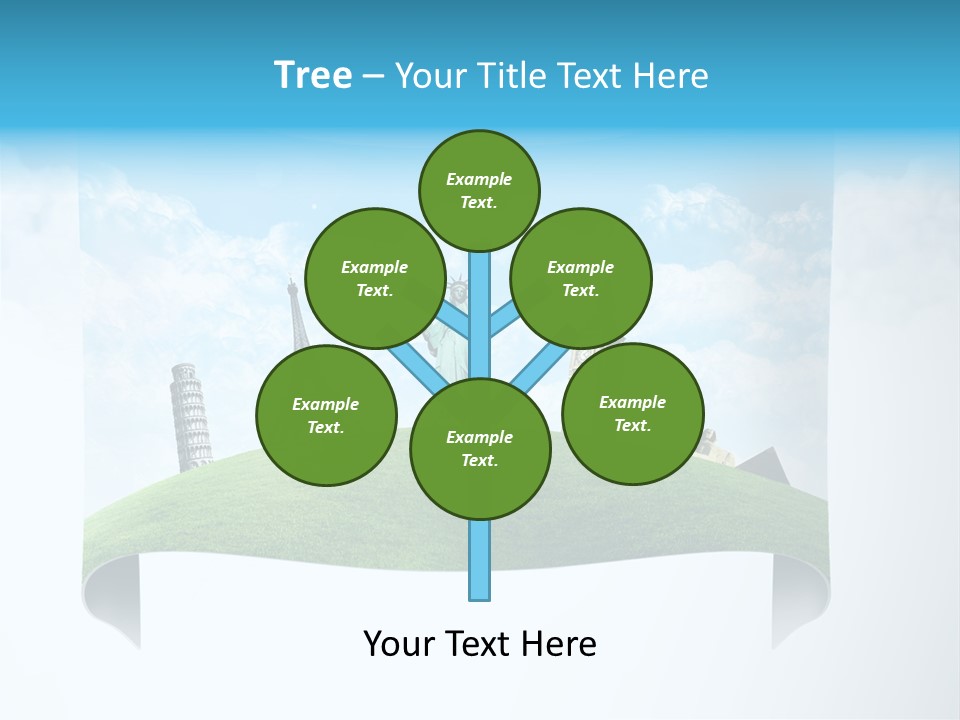 Tree – Your Title Text Here

Example Text.

Example Text.

Example Text.

Example Text.

Example Text.

Example Text.

Your Text Here